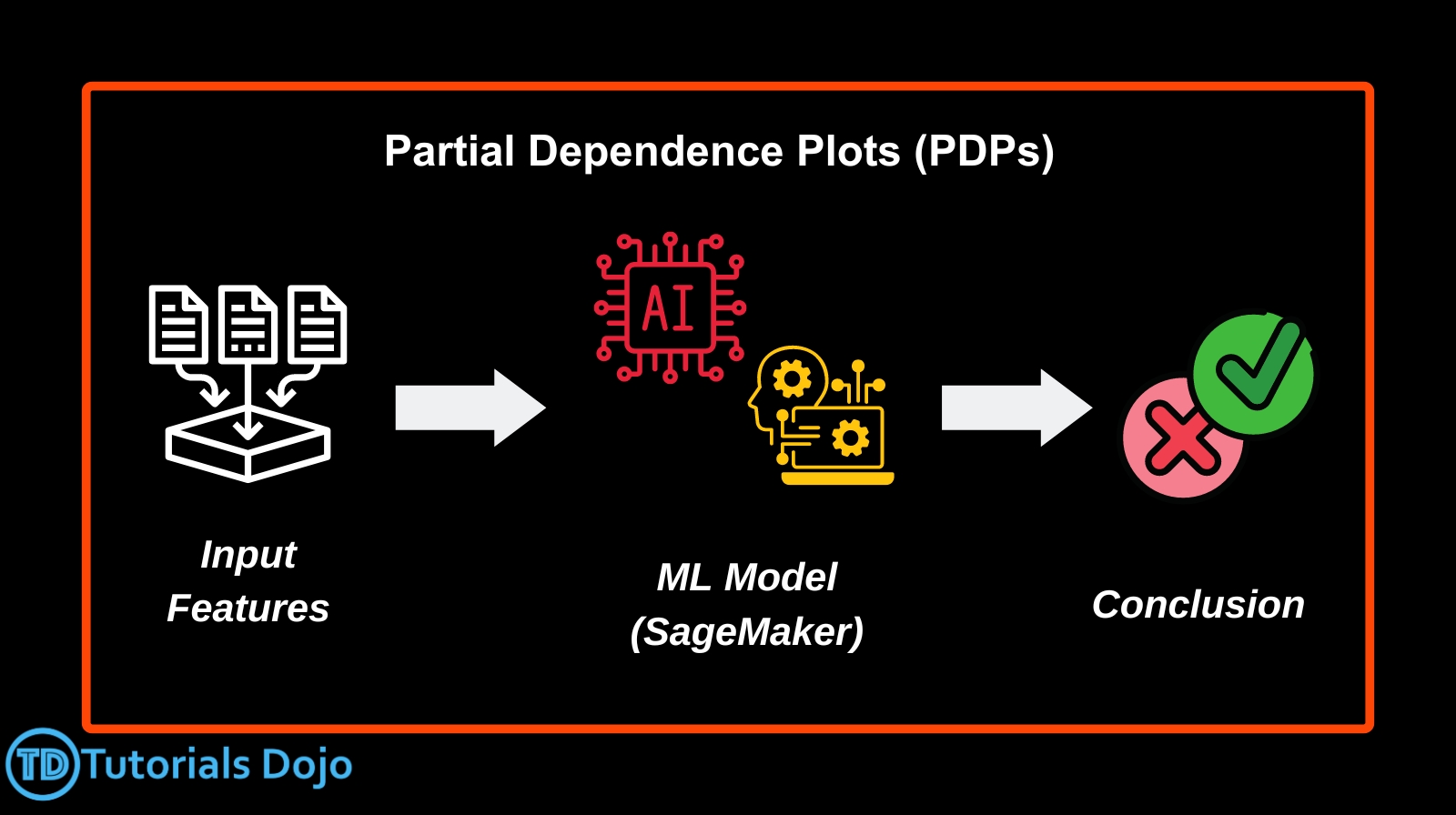 Partial Dependence Plots (PDPs)

AI

Input Features

ML Model (SageMaker)

Conclusion

TD Tutorials Dojo